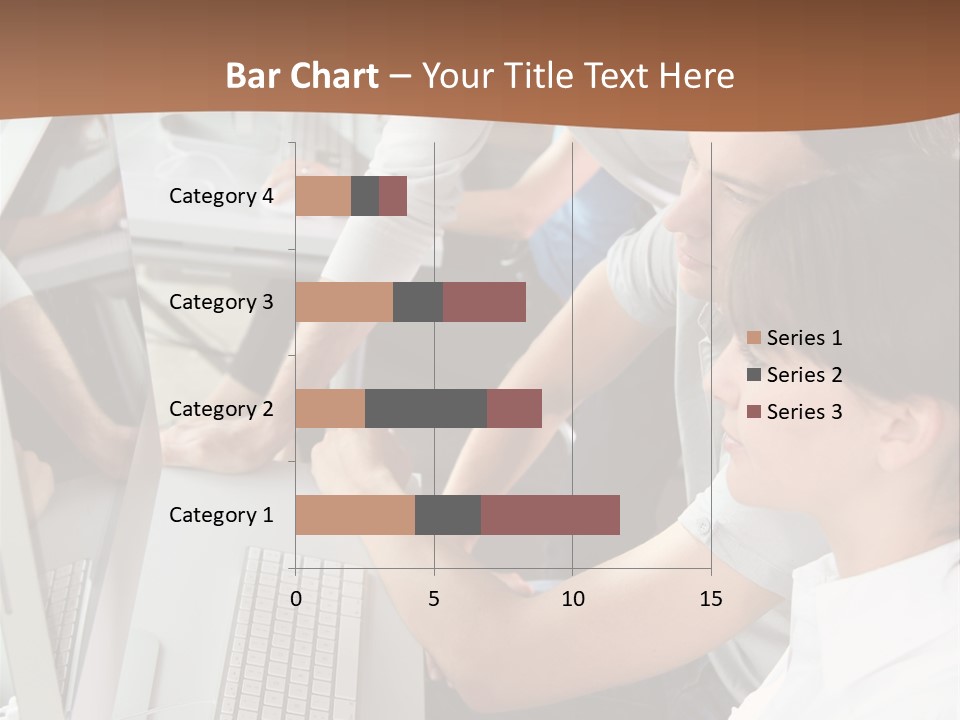 Bar Chart – Your Title Text Here

Category 4
Category 3
Category 2
Category 1

0 5 10 15

Series 1
Series 2
Series 3